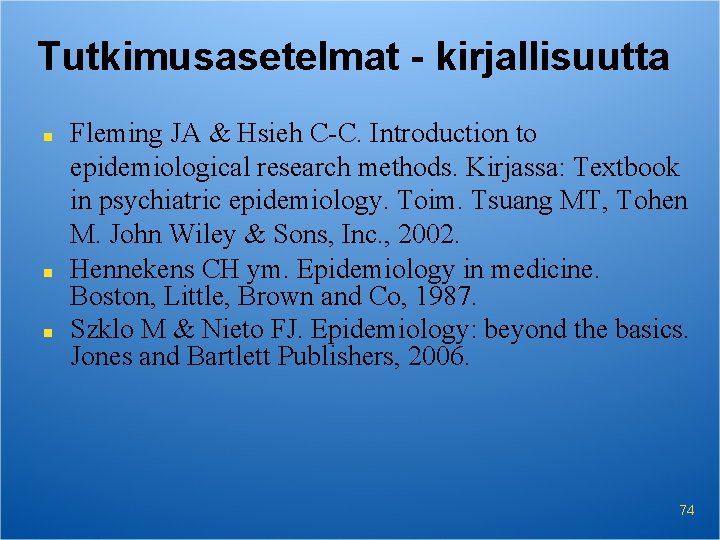 Tutkimusasetelmat - kirjallisuutta

- Fleming JA & Hsieh C-C. Introduction to epidemiological research methods. Kirjassa: Textbook in psychiatric epidemiology. Toim. Tsuang MT, Tohen M. John Wiley & Sons, Inc., 2002.
- Hennekens CH ym. Epidemiology in medicine. Boston, Little, Brown and Co, 1987.
- Szklo M & Nieto FJ. Epidemiology: beyond the basics. Jones and Bartlett Publishers, 2006.

74